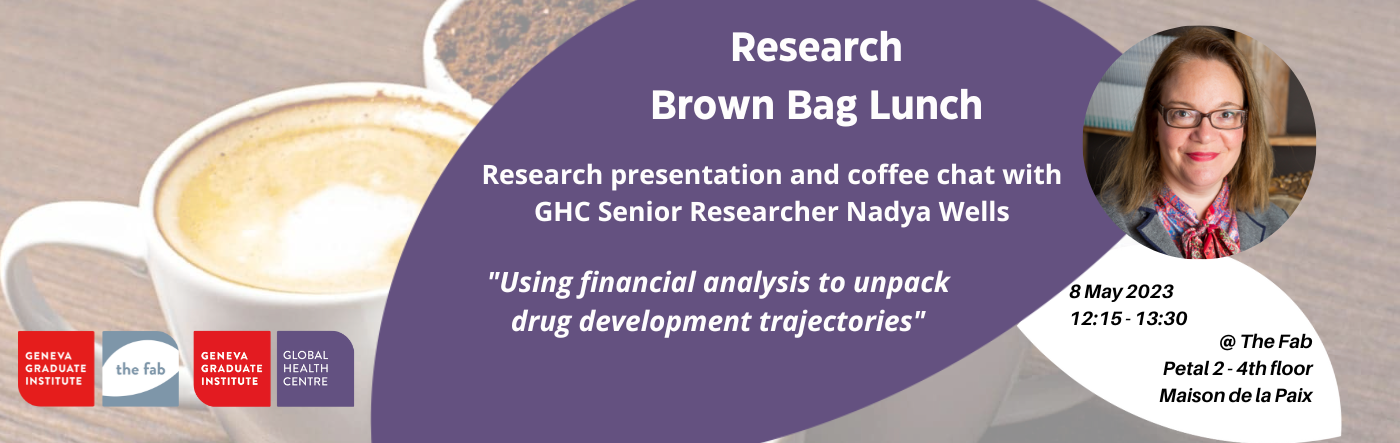 Research
Brown Bag Lunch

Research presentation and coffee chat with GHC Senior Researcher Nadya Wells

"Using financial analysis to unpack drug development trajectories"

8 May 2023
12:15 - 13:30

@ The Fab
Petal 2 - 4th floor
Maison de la Paix

GENEVA GRADUATE INSTITUTE

the fab

GENEVA GRADUATE INSTITUTE

GLOBAL HEALTH CENTRE